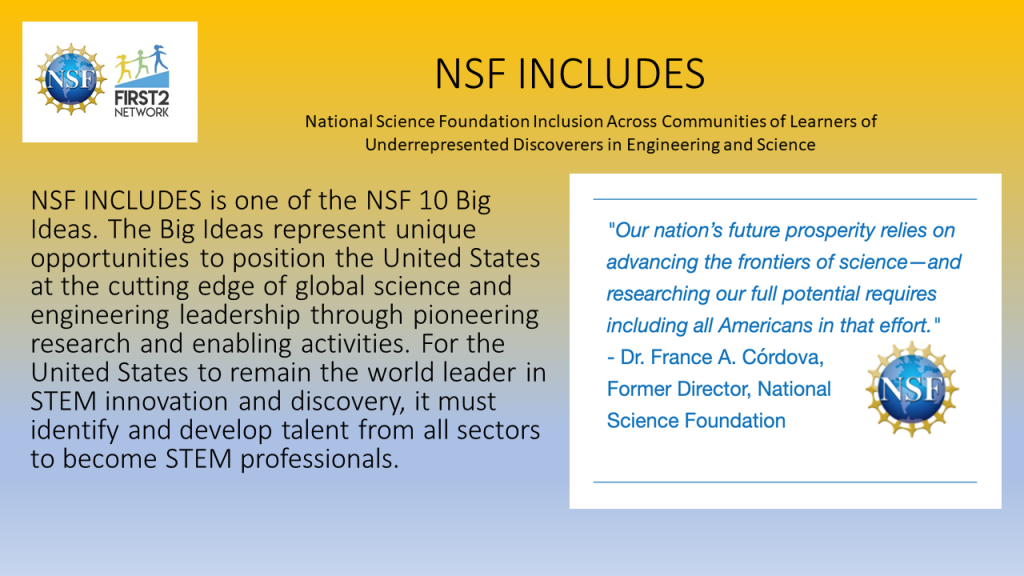 NSF

FIRST2 NETWORK

NSF INCLUDES

National Science Foundation Inclusion Across Communities of Learners of Underrepresented Discoverers in Engineering and Science

NSF INCLUDES is one of the NSF 10 Big Ideas. The Big Ideas represent unique opportunities to position the United States at the cutting edge of global science and engineering leadership through pioneering research and enabling activities. For the United States to remain the world leader in STEM innovation and discovery, it must identify and develop talent from all sectors to become STEM professionals.

"Our nation's future prosperity relies on advancing the frontiers of science—and researching our full potential requires including all Americans in that effort."
- Dr. France A. Córdova, Former Director, National Science Foundation

NSF